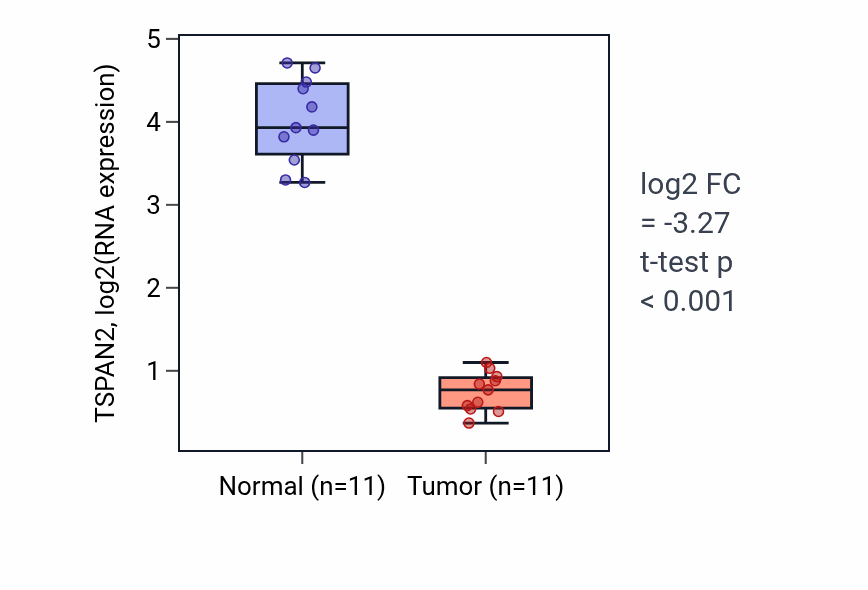 TSPAN2, log2(RNA expression)

5
4
3
2
1

Normal (n=11)
Tumor (n=11)

log2 FC
= -3.27
t-test p
< 0.001